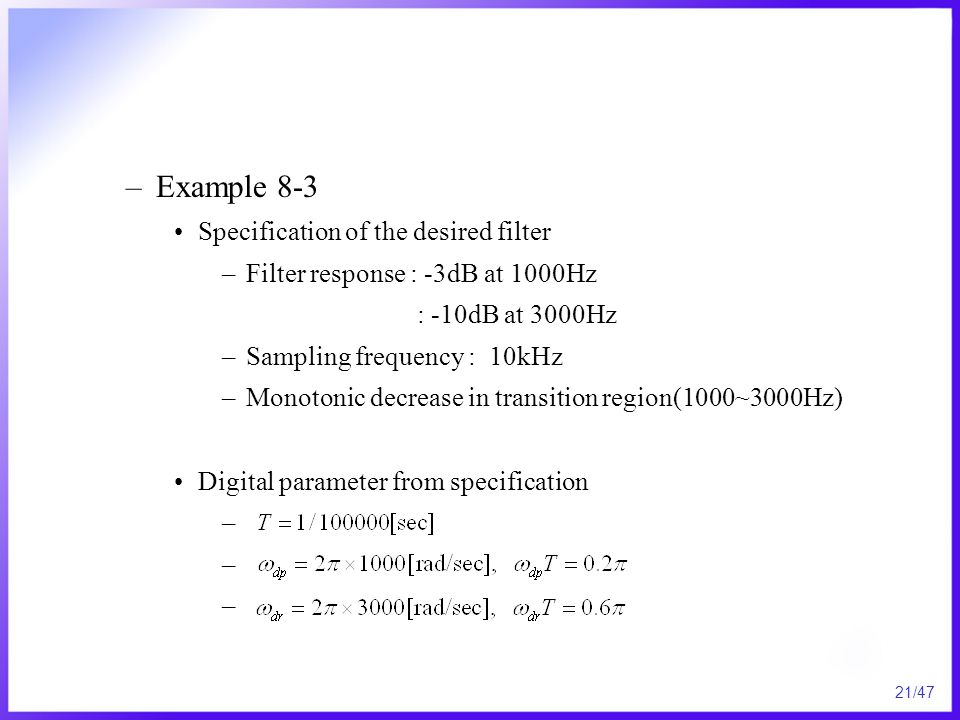 – Example 8-3

• Specification of the desired filter

– Filter response : -3dB at 1000Hz

: -10dB at 3000Hz

– Sampling frequency : 10kHz

– Monotonic decrease in transition region(1000~3000Hz)

• Digital parameter from specification

– $T = 1/100000[\text{sec}]$

– $\omega_{dp} = 2\pi \times 1000[\text{rad/sec}], \quad \omega_{dp}T = 0.2\pi$

– $\omega_{dr} = 2\pi \times 3000[\text{rad/sec}], \quad \omega_{dr}T = 0.6\pi$

21/47